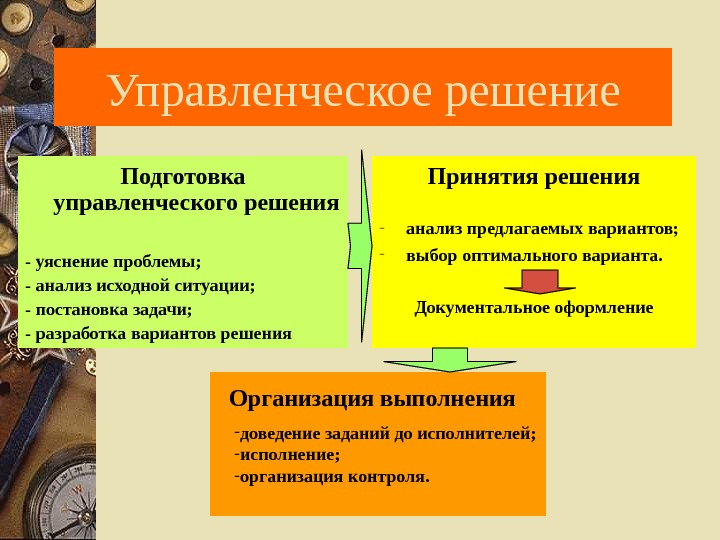 Управленческое решение

Подготовка управленческого решения

- уяснение проблемы;
- анализ исходной ситуации;
- постановка задачи;
- разработка вариантов решения

Принятия решения

- анализ предлагаемых вариантов;
- выбор оптимального варианта.

Документальное оформление

Организация выполнения

-доведение заданий до исполнителей;
-исполнение;
-организация контроля.